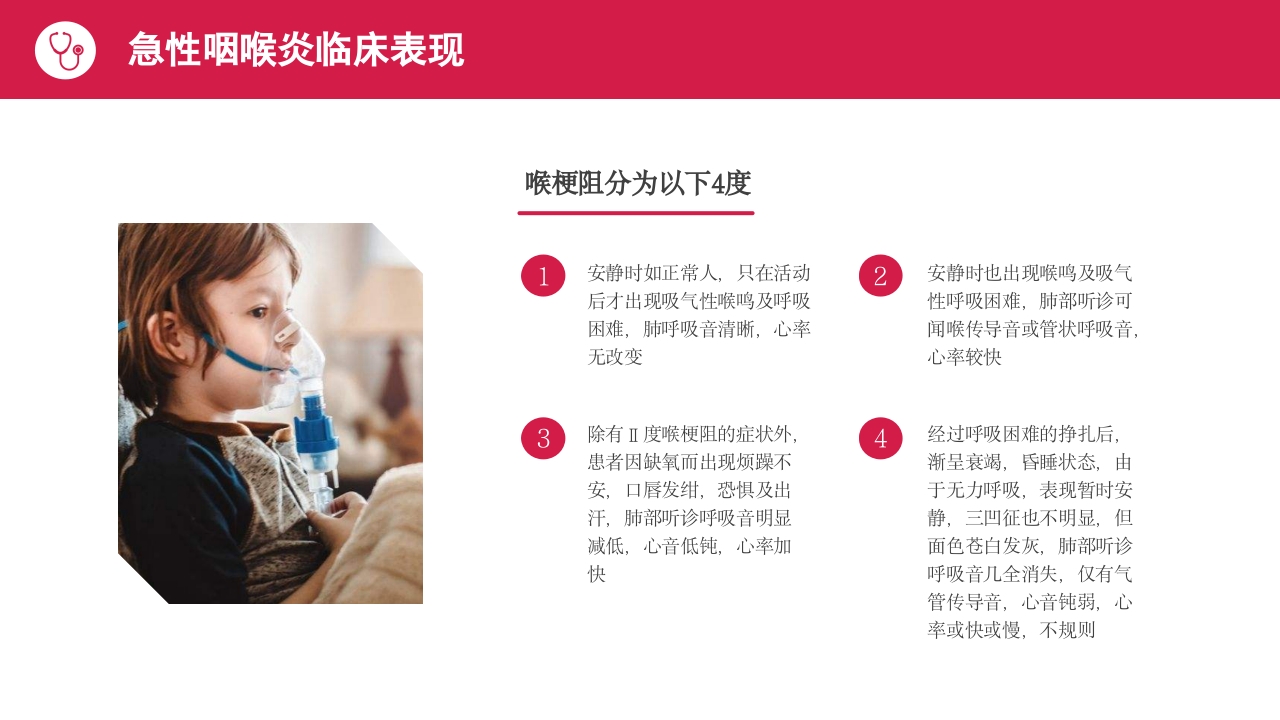 急性咽喉炎临床表现

喉梗阻分为以下4度

1 安静时如正常人，只在活动后才出现吸气性喉鸣及呼吸困难，肺呼吸音清晰，心率无改变

2 安静时也出现喉鸣及吸气性呼吸困难，肺部听诊可闻喉传导音或管状呼吸音，心率较快

3 除有Ⅱ度喉梗阻的症状外，患者因缺氧而出现烦躁不安，口唇发绀，恐惧及出汗，肺部听诊呼吸音明显减低，心音低钝，心率加快

4 经过呼吸困难的挣扎后，渐呈衰竭，昏睡状态，由于无力呼吸，表现暂时安静，三凹征也不明显，但面色苍白发灰，肺部听诊呼吸音几全消失，仅有气管传导音，心音钝弱，心率或快或慢，不规则